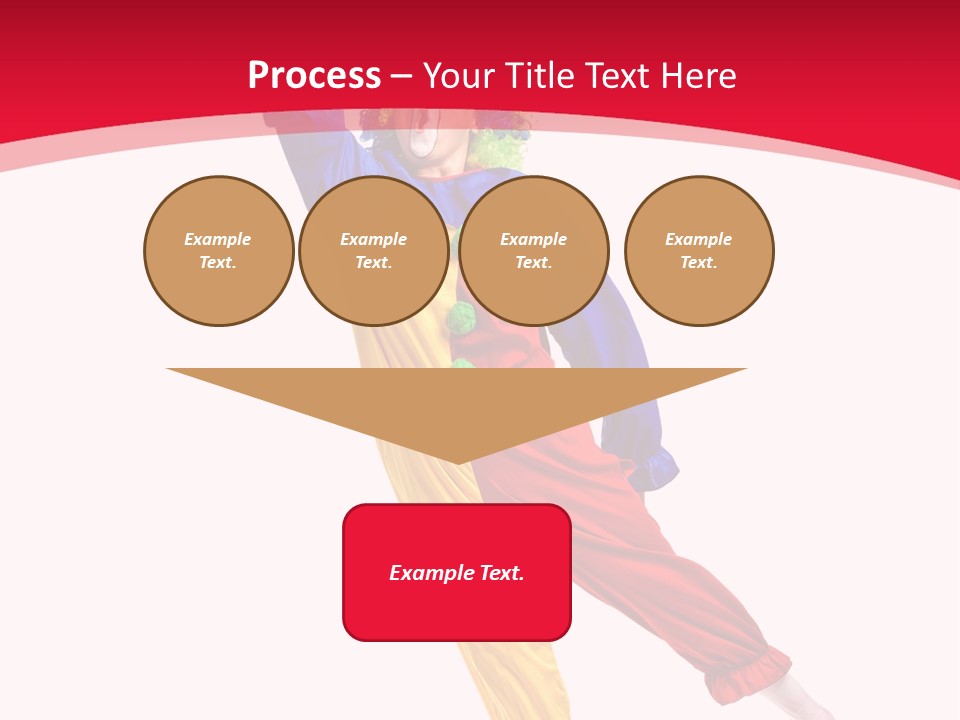 Process – Your Title Text Here

Example Text.

Example Text.

Example Text.

Example Text.

Example Text.